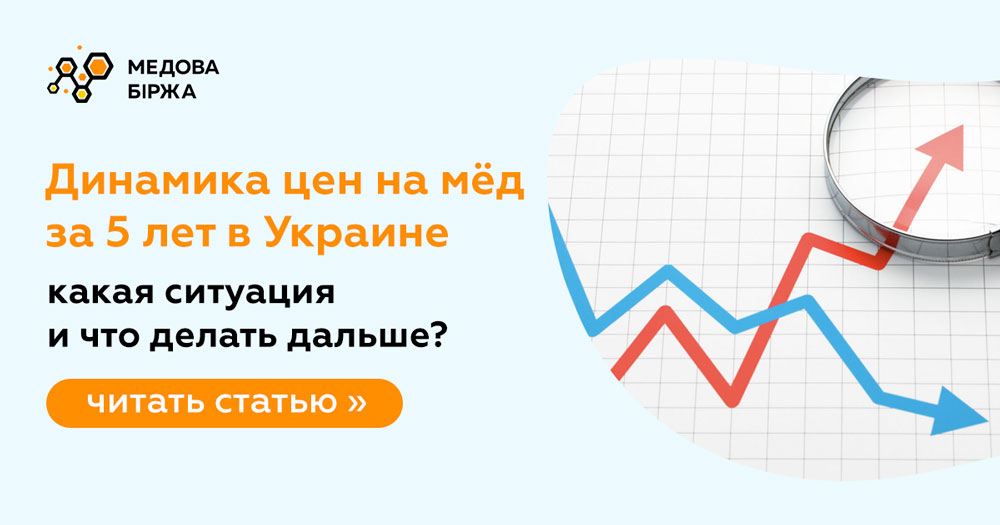 МЕДОВА БІРЖА

Динамика цен на мёд за 5 лет в Украине

какая ситуация и что делать дальше?

читать статью »